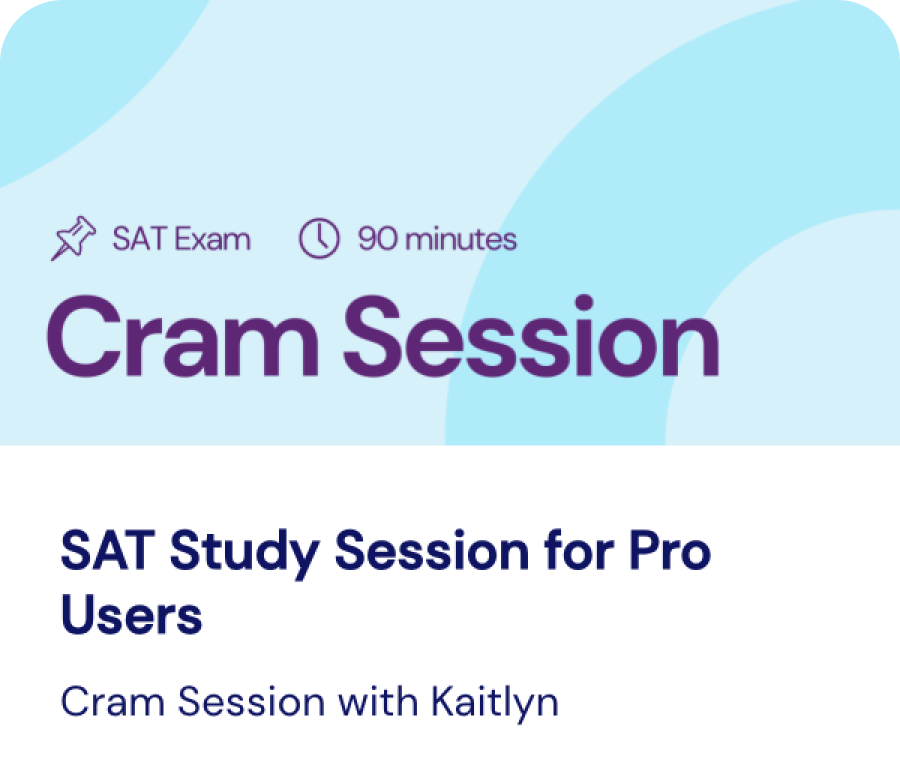 SAT Exam 90 minutes

Cram Session

SAT Study Session for Pro Users

Cram Session with Kaitlyn